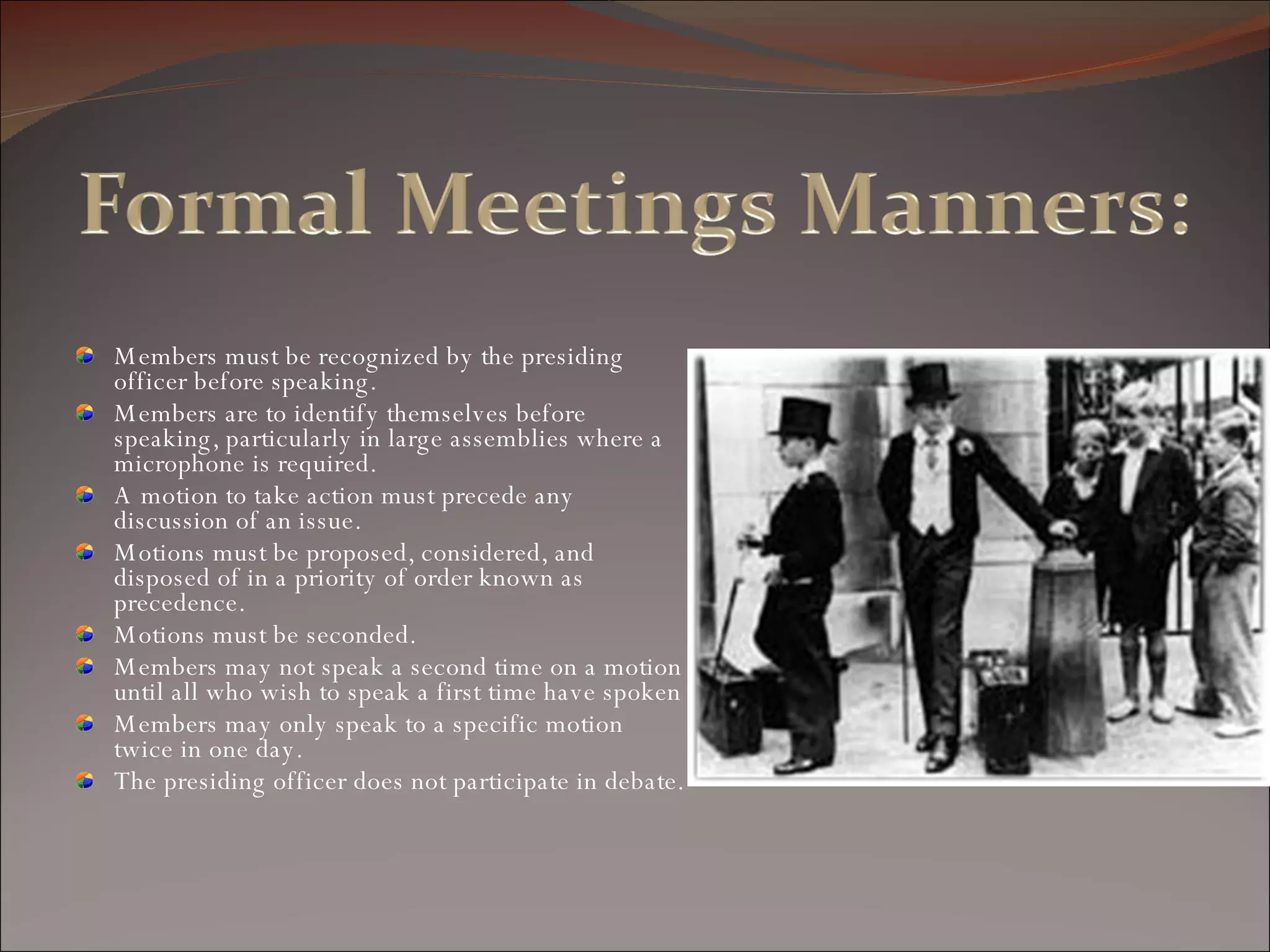 Formal Meetings Manners:

- Members must be recognized by the presiding officer before speaking.
- Members are to identify themselves before speaking, particularly in large assemblies where a microphone is required.
- A motion to take action must precede any discussion of an issue.
- Motions must be proposed, considered, and disposed of in a priority of order known as precedence.
- Motions must be seconded.
- Members may not speak a second time on a motion until all who wish to speak a first time have spoken
- Members may only speak to a specific motion twice in one day.
- The presiding officer does not participate in debate.